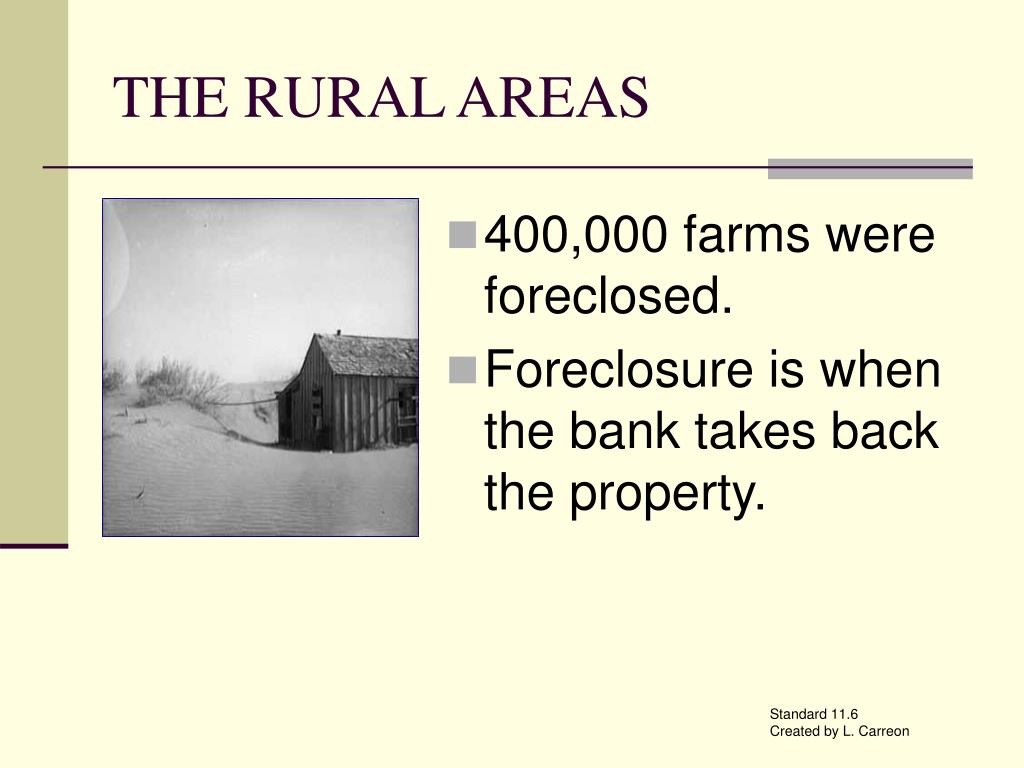 THE RURAL AREAS

400,000 farms were foreclosed.

Foreclosure is when the bank takes back the property.

Standard 11.6
Created by L. Carreon